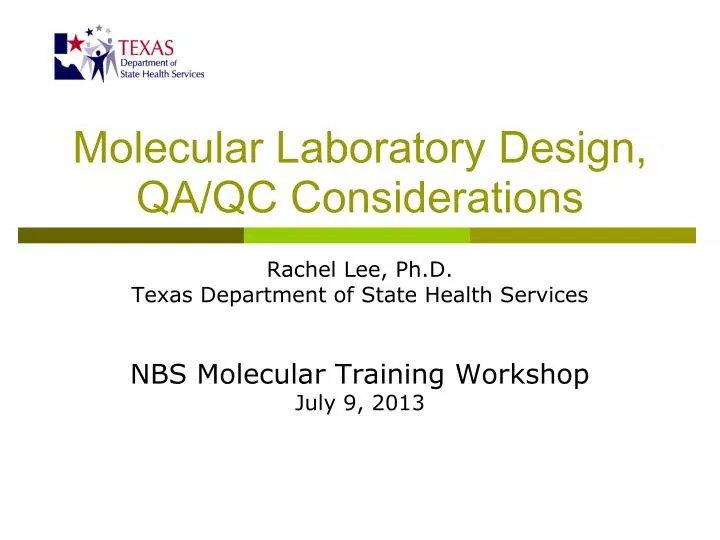 TEXAS
Department of
State Health Services

Molecular Laboratory Design, QA/QC Considerations

Rachel Lee, Ph.D.
Texas Department of State Health Services

NBS Molecular Training Workshop
July 9, 2013